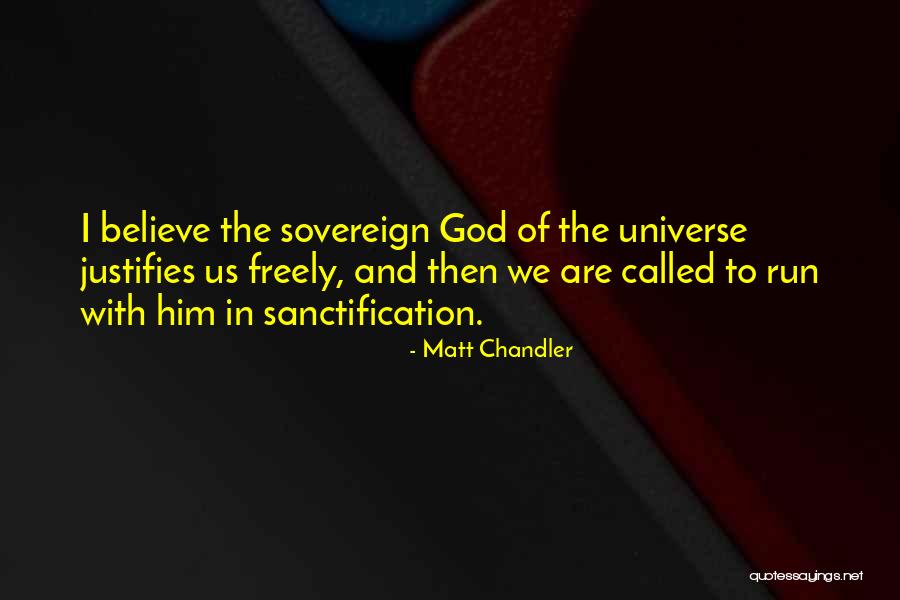 I believe the sovereign God of the universe justifies us freely, and then we are called to run with him in sanctification.

- Matt Chandler

quotessayings.net